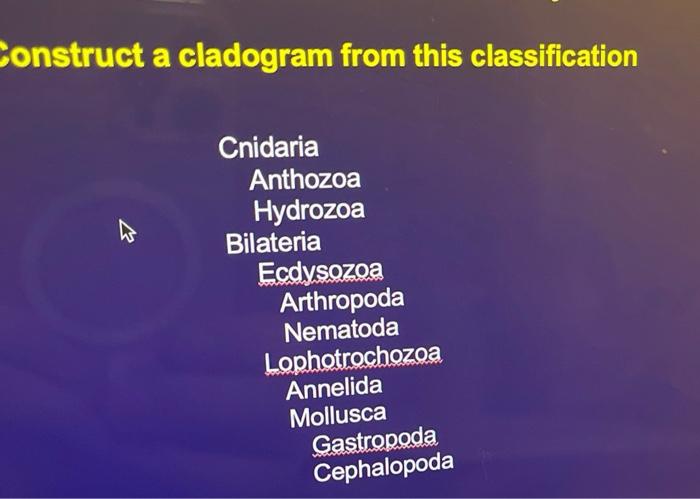 Construct a cladogram from this classification

Cnidaria
Anthozoa
Hydrozoa
Bilateria
Ecdysozoa
Arthropoda
Nematoda
Lophotrochozoa
Annelida
Mollusca
Gastropoda
Cephalopoda